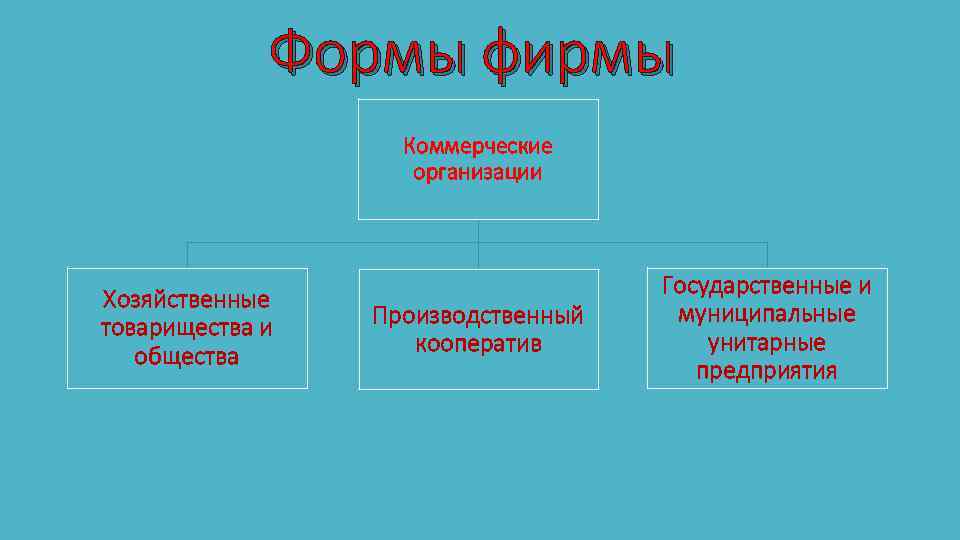 Формы фирмы

Коммерческие организации

Хозяйственные товарищества и общества

Производственный кооператив

Государственные и муниципальные унитарные предприятия